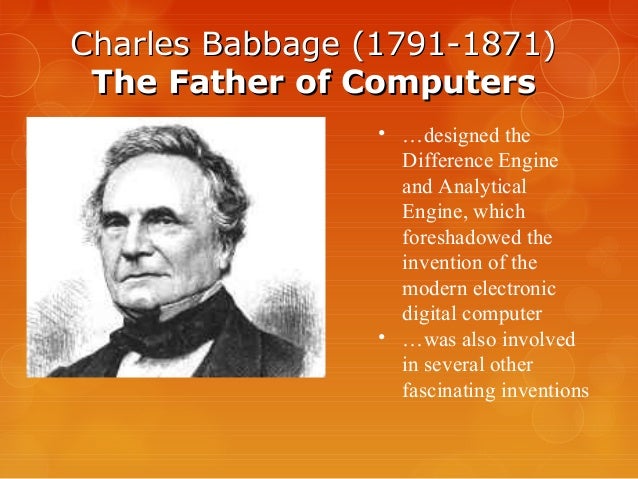 Charles Babbage (1791-1871)
The Father of Computers

• …designed the Difference Engine and Analytical Engine, which foreshadowed the invention of the modern electronic digital computer
• …was also involved in several other fascinating inventions